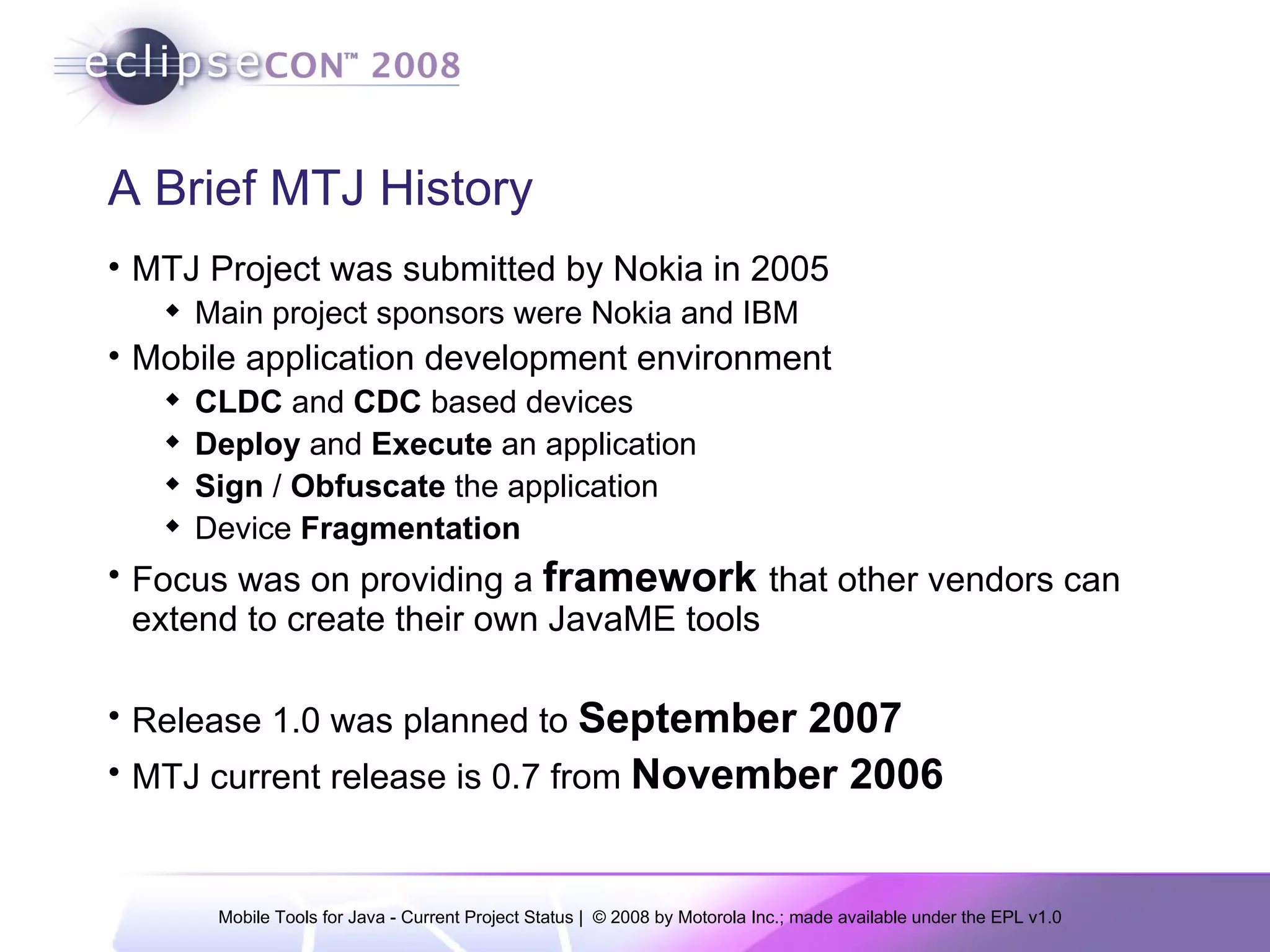 eclipseCON™ 2008

A Brief MTJ History

• MTJ Project was submitted by Nokia in 2005
  ◆ Main project sponsors were Nokia and IBM
• Mobile application development environment
  ◆ CLDC and CDC based devices
  ◆ Deploy and Execute an application
  ◆ Sign / Obfuscate the application
  ◆ Device Fragmentation
• Focus was on providing a framework that other vendors can extend to create their own JavaME tools

• Release 1.0 was planned to September 2007
• MTJ current release is 0.7 from November 2006

Mobile Tools for Java - Current Project Status | © 2008 by Motorola Inc.; made available under the EPL v1.0